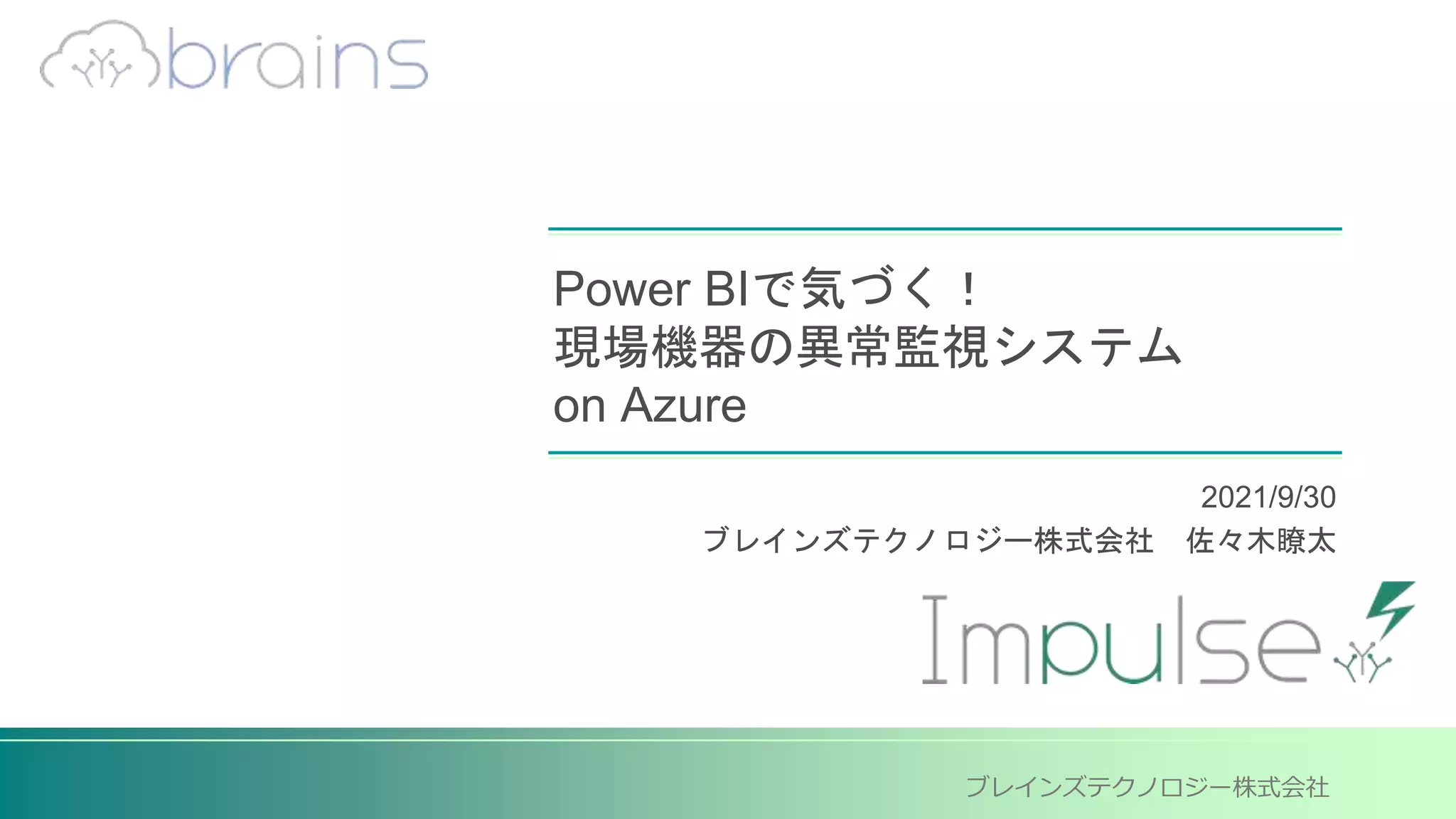 brains

Power BIで気づく！
現場機器の異常監視システム
on Azure

2021/9/30
ブレインズテクノロジー株式会社　佐々木瞭太

Impulse

ブレインズテクノロジー株式会社